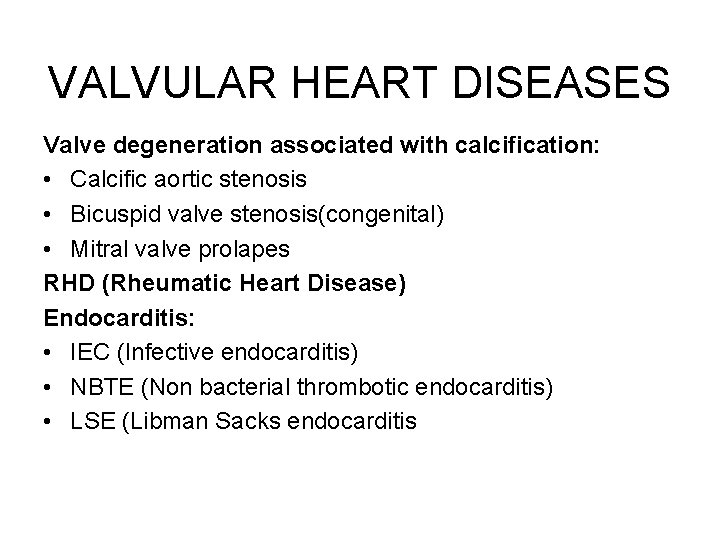 VALVULAR HEART DISEASES

Valve degeneration associated with calcification:
• Calcific aortic stenosis
• Bicuspid valve stenosis(congenital)
• Mitral valve prolapes

RHD (Rheumatic Heart Disease)

Endocarditis:
• IEC (Infective endocarditis)
• NBTE (Non bacterial thrombotic endocarditis)
• LSE (Libman Sacks endocarditis